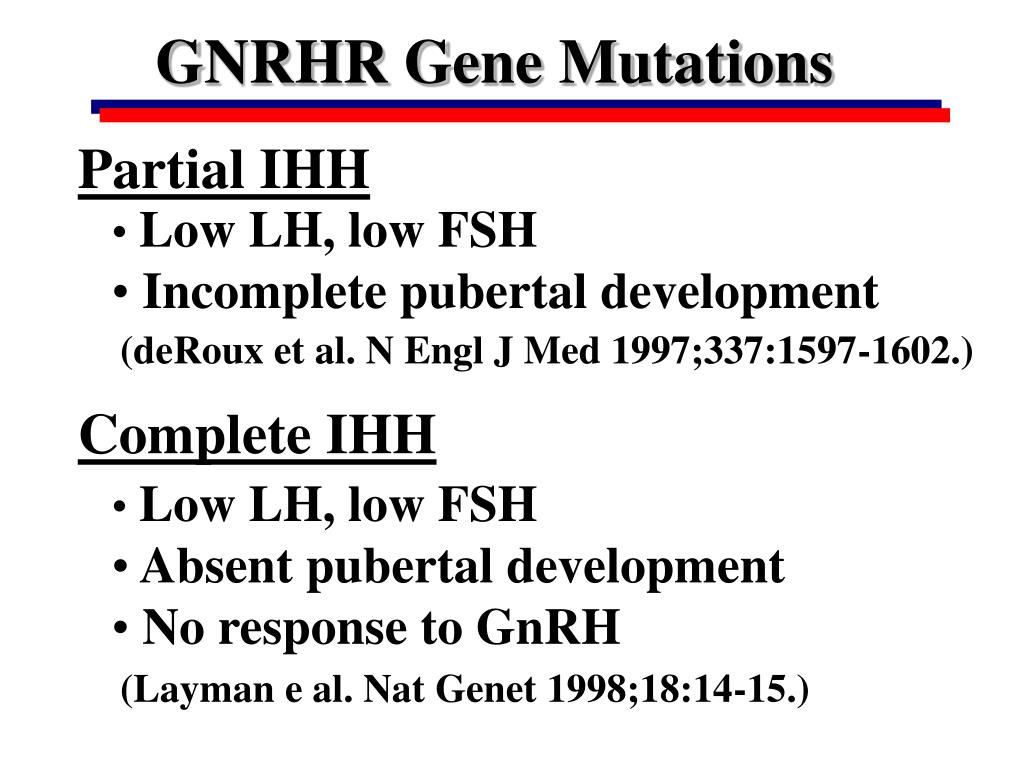 GNRHR Gene Mutations

Partial IHH

• Low LH, low FSH
• Incomplete pubertal development

(deRoux et al. N Engl J Med 1997;337:1597-1602.)

Complete IHH

• Low LH, low FSH
• Absent pubertal development
• No response to GnRH

(Layman e al. Nat Genet 1998;18:14-15.)